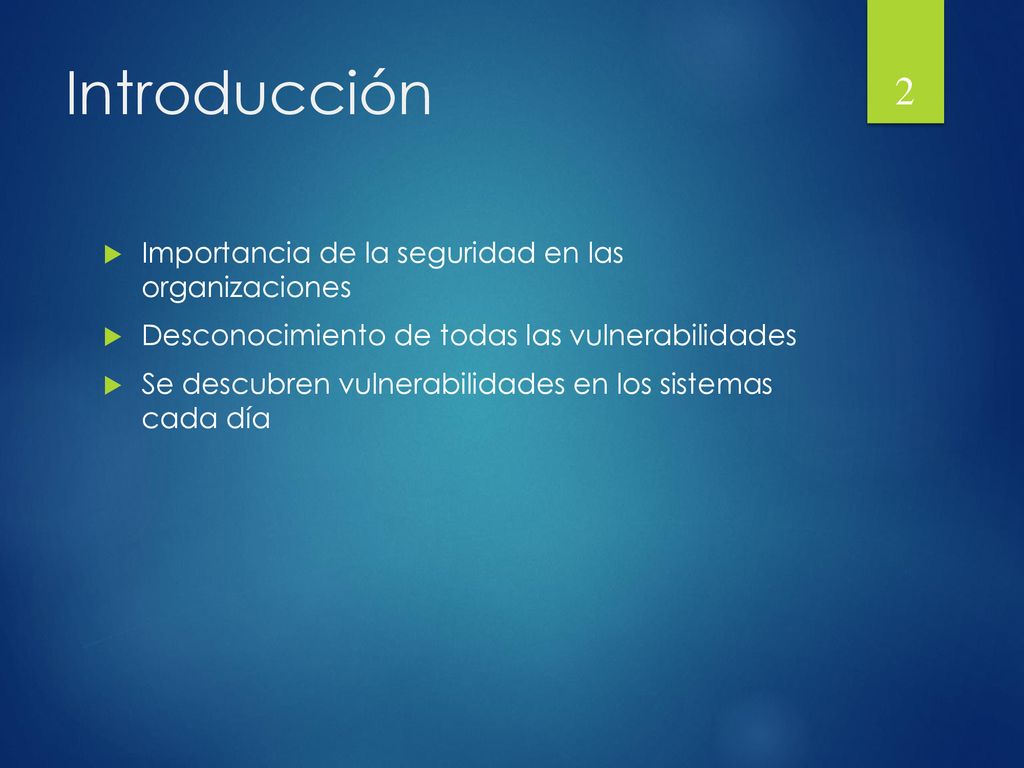 Introducción

2

Importancia de la seguridad en las organizaciones

Desconocimiento de todas las vulnerabilidades

Se descubren vulnerabilidades en los sistemas cada día